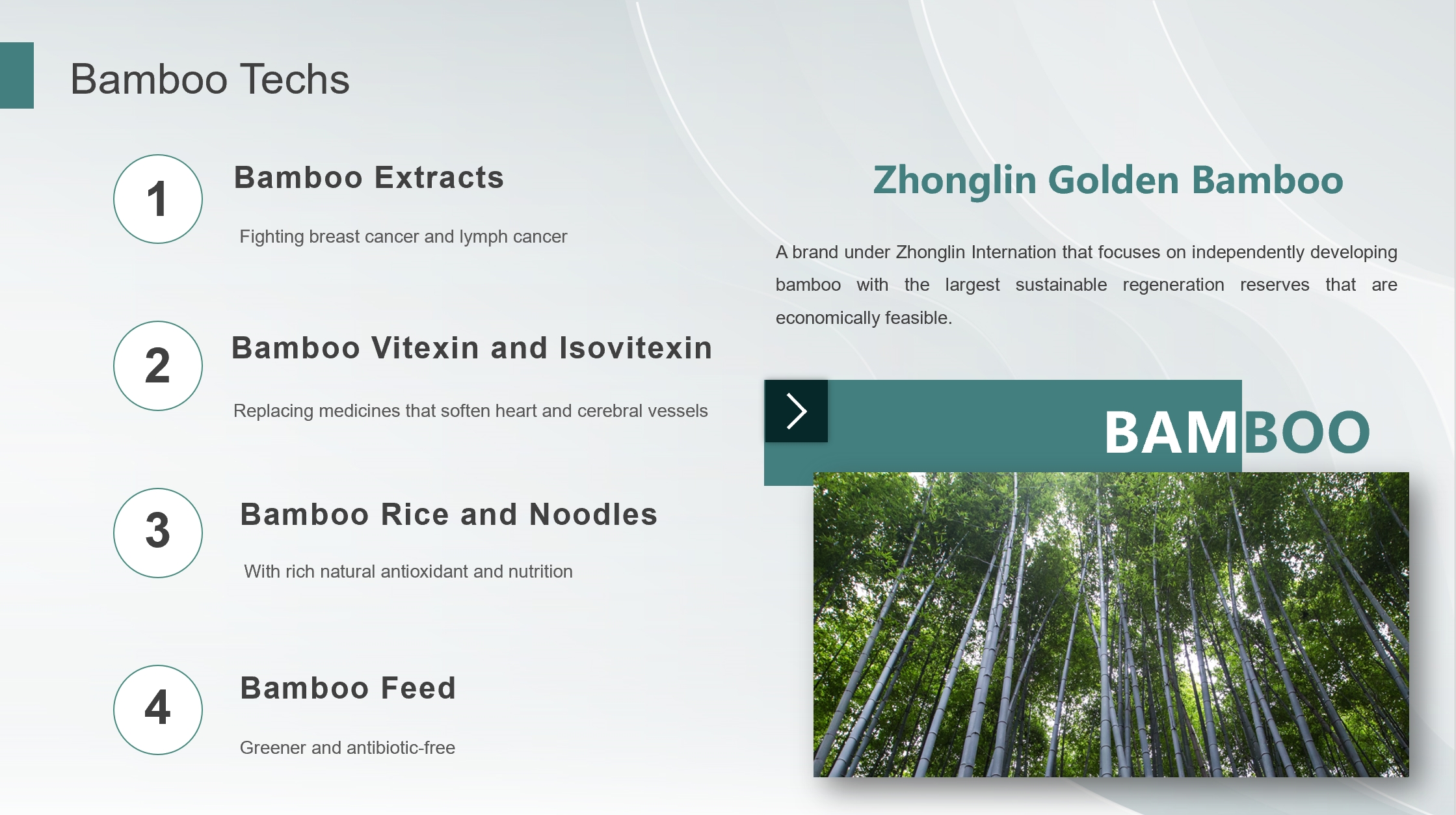 Bamboo Techs

1

Bamboo Extracts

Fighting breast cancer and lymph cancer

2

Bamboo Vitexin and Isovitexin

Replacing medicines that soften heart and cerebral vessels

3

Bamboo Rice and Noodles

With rich natural antioxidant and nutrition

4

Bamboo Feed

Greener and antibiotic-free

Zhonglin Golden Bamboo

A brand under Zhonglin Internation that focuses on independently developing bamboo with the largest sustainable regeneration reserves that are economically feasible.

BAMBOO